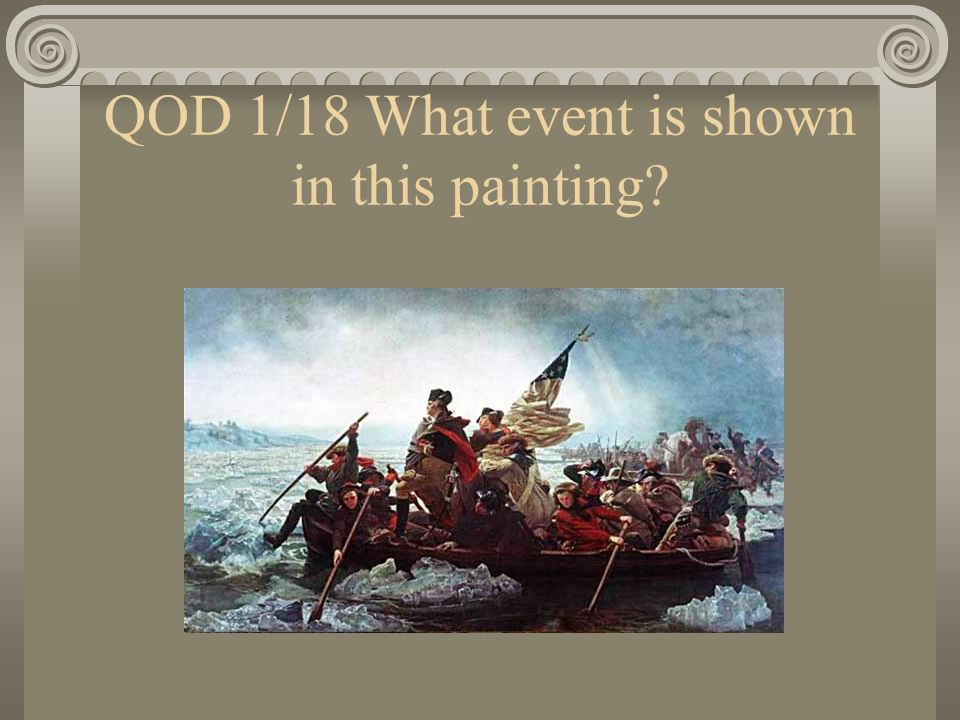 QOD 1/18 What event is shown in this painting?